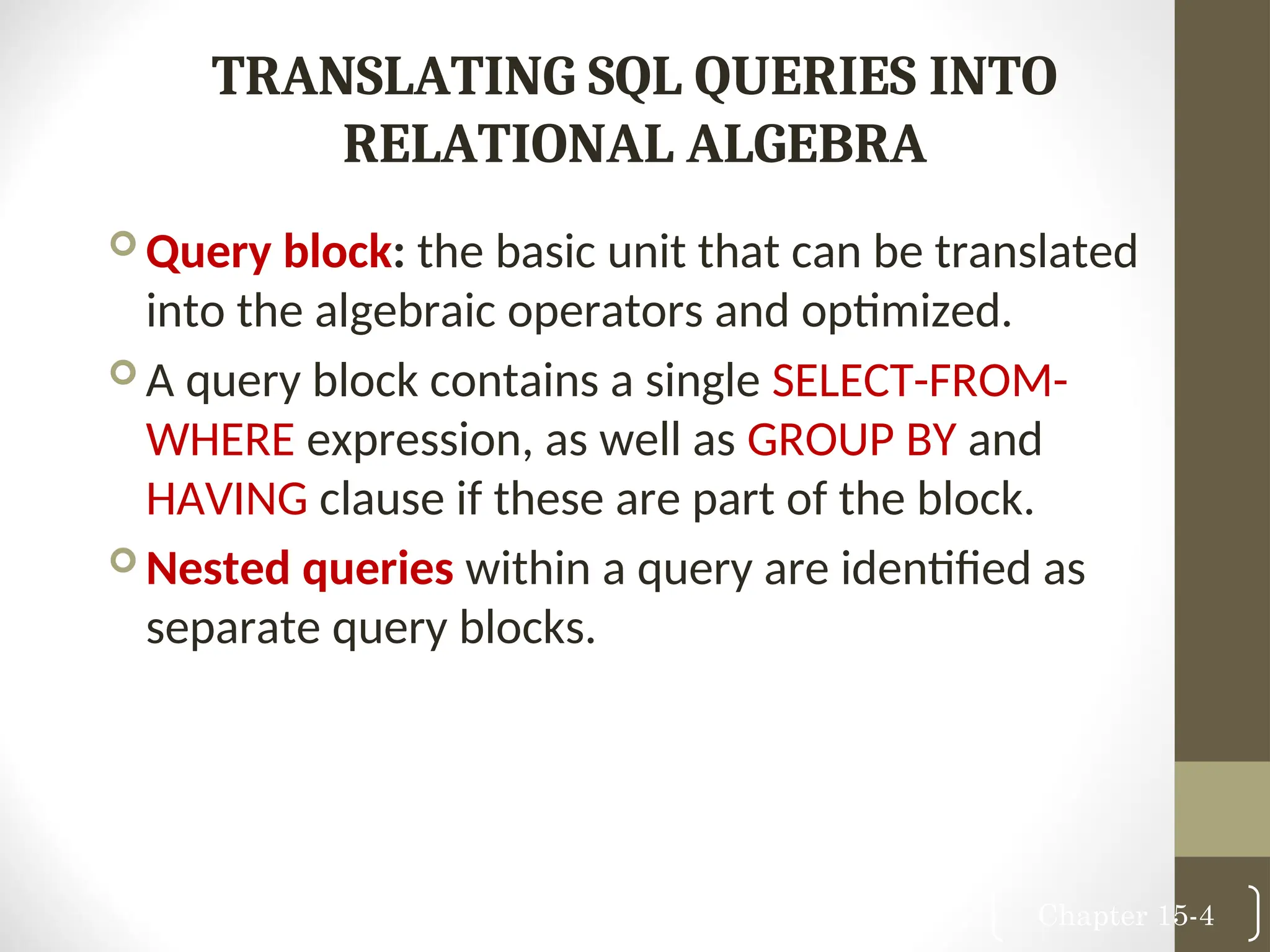 TRANSLATING SQL QUERIES INTO RELATIONAL ALGEBRA

Query block: the basic unit that can be translated into the algebraic operators and optimized.

A query block contains a single SELECT-FROM-WHERE expression, as well as GROUP BY and HAVING clause if these are part of the block.

Nested queries within a query are identified as separate query blocks.

Chapter 15-4